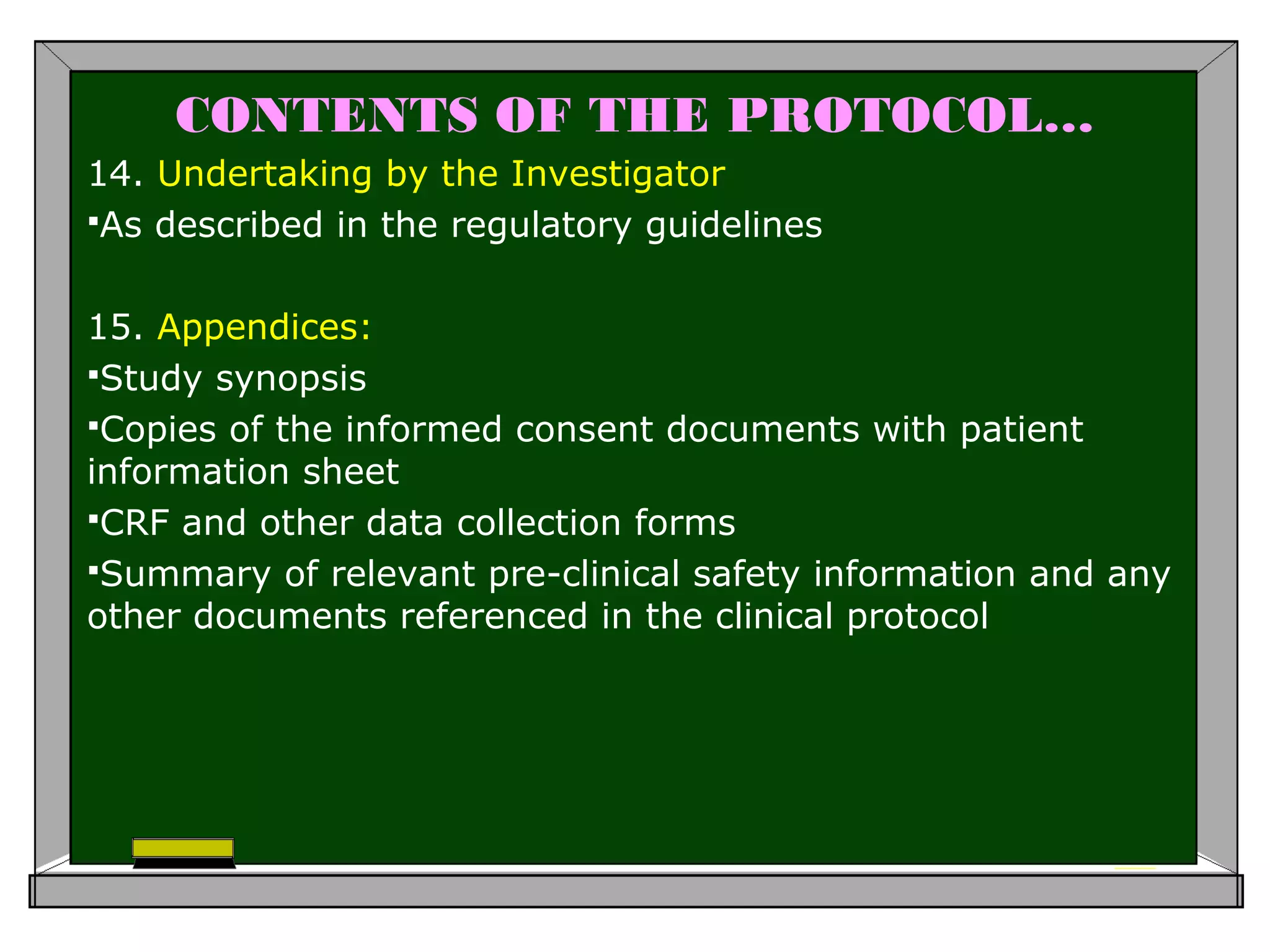 CONTENTS OF THE PROTOCOL…

14. Undertaking by the Investigator

▪As described in the regulatory guidelines

15. Appendices:

▪Study synopsis

▪Copies of the informed consent documents with patient information sheet

▪CRF and other data collection forms

▪Summary of relevant pre-clinical safety information and any other documents referenced in the clinical protocol